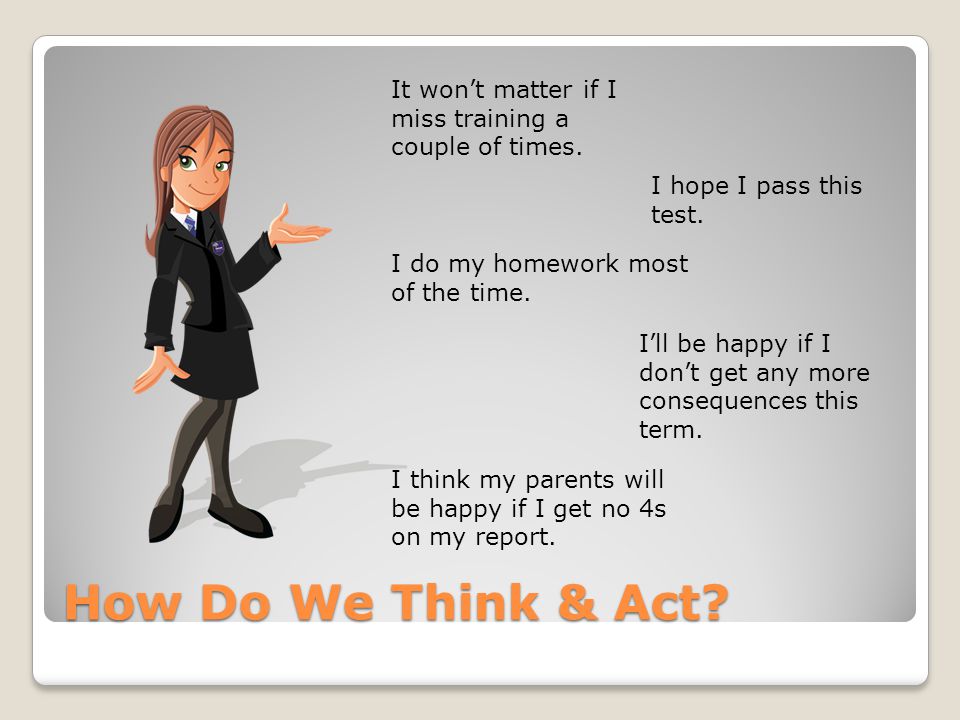 It won't matter if I miss training a couple of times.

I hope I pass this test.

I do my homework most of the time.

I'll be happy if I don't get any more consequences this term.

I think my parents will be happy if I get no 4s on my report.

How Do We Think & Act?